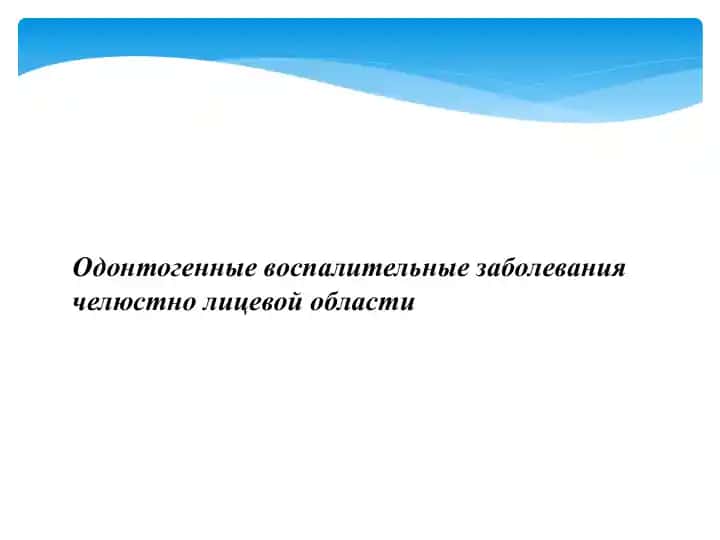 Одонтогенные воспалительные заболевания челюстно лицевой области